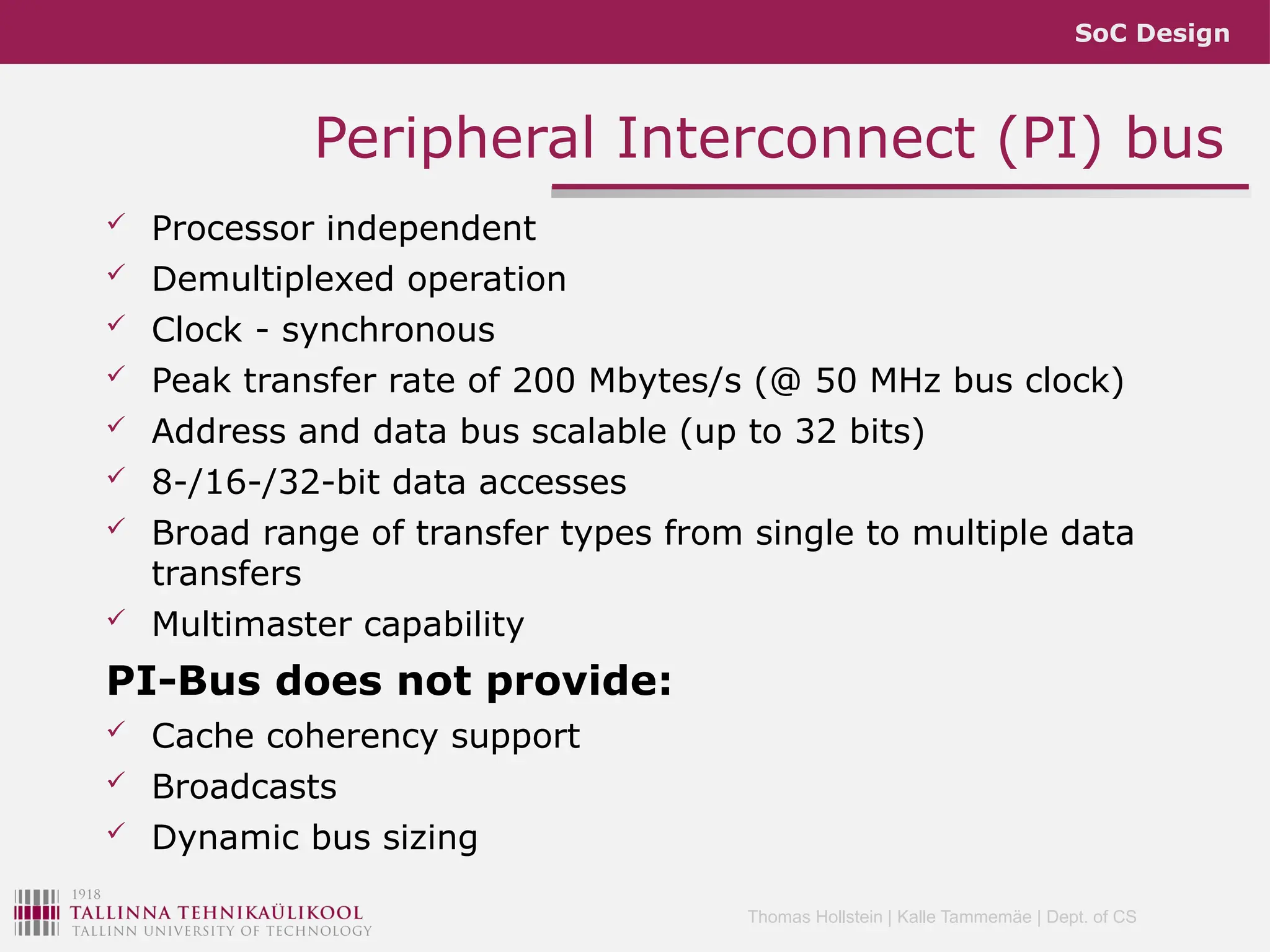 SoC Design

Peripheral Interconnect (PI) bus

✓ Processor independent
✓ Demultiplexed operation
✓ Clock - synchronous
✓ Peak transfer rate of 200 Mbytes/s (@ 50 MHz bus clock)
✓ Address and data bus scalable (up to 32 bits)
✓ 8-/16-/32-bit data accesses
✓ Broad range of transfer types from single to multiple data transfers
✓ Multimaster capability

PI-Bus does not provide:

✓ Cache coherency support
✓ Broadcasts
✓ Dynamic bus sizing

1918
TALLINNA TEHNIKAÜLIKOOL
TALLINN UNIVERSITY OF TECHNOLOGY

Thomas Hollstein | Kalle Tammemäe | Dept. of CS